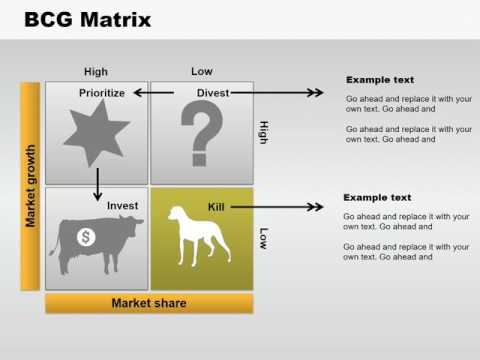 BCG Matrix

High

Low

Market growth

Prioritize

Divest

?

High

Invest

$

Kill

Low

Market share

Example text

Go ahead and replace it with your own text. Go ahead and

Go ahead and replace it with your own text. Go ahead and

Example text

Go ahead and replace it with your own text. Go ahead and

Go ahead and replace it with your own text. Go ahead and